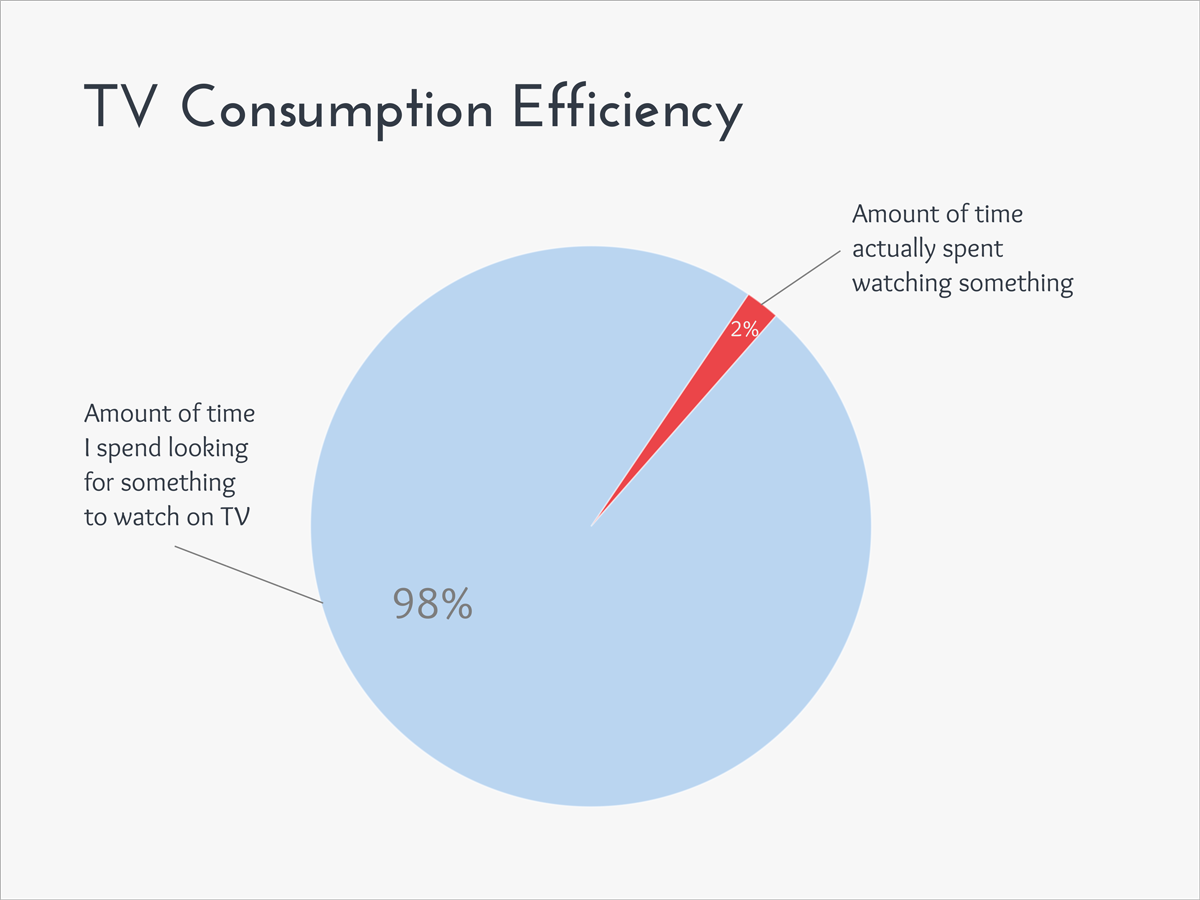 TV Consumption Efficiency

Amount of time actually spent watching something

2%

Amount of time I spend looking for something to watch on TV

98%